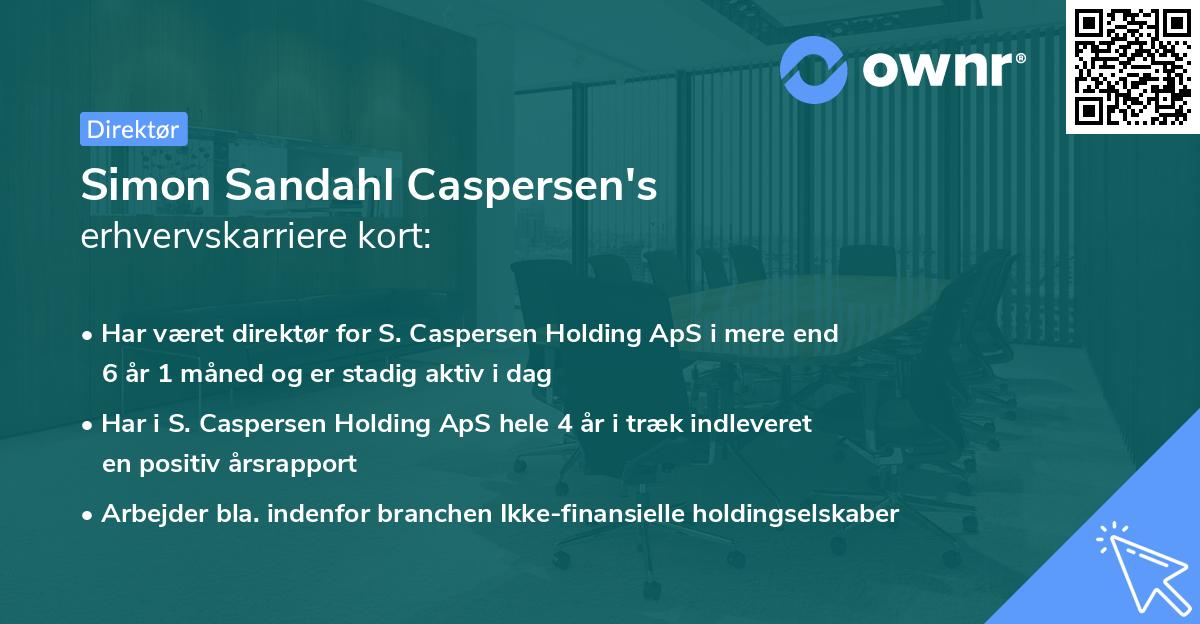 ownr®

Direktør

Simon Sandahl Caspersen's
erhvervskarriere kort:

• Har været direktør for S. Caspersen Holding ApS i mere end 6 år 1 måned og er stadig aktiv i dag
• Har i S. Caspersen Holding ApS hele 4 år i træk indleveret en positiv årsrapport
• Arbejder bla. indenfor branchen Ikke-finansielle holdingselskaber